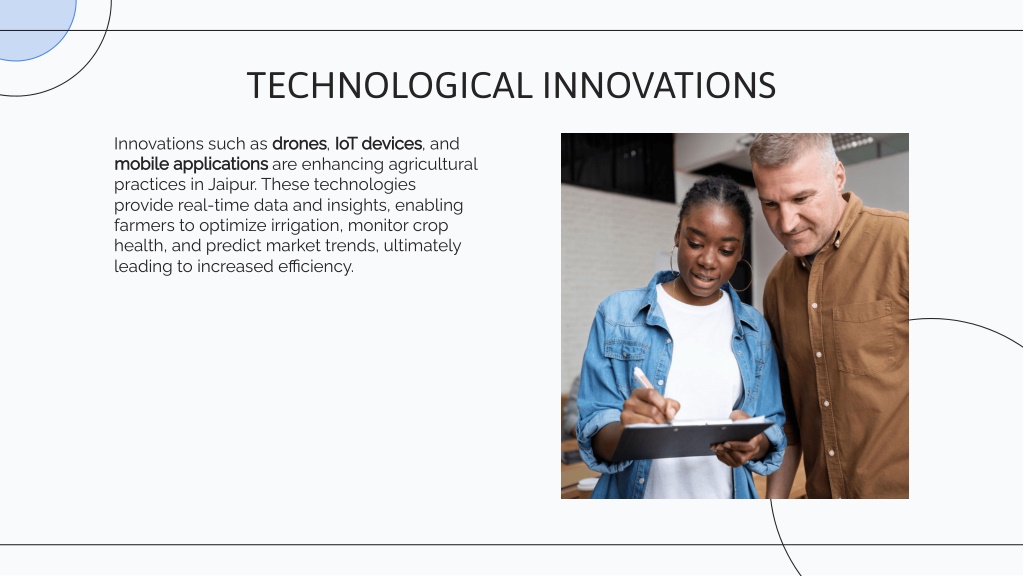 TECHNOLOGICAL INNOVATIONS

Innovations such as drones, IoT devices, and mobile applications are enhancing agricultural practices in Jaipur. These technologies provide real-time data and insights, enabling farmers to optimize irrigation, monitor crop health, and predict market trends, ultimately leading to increased efficiency.